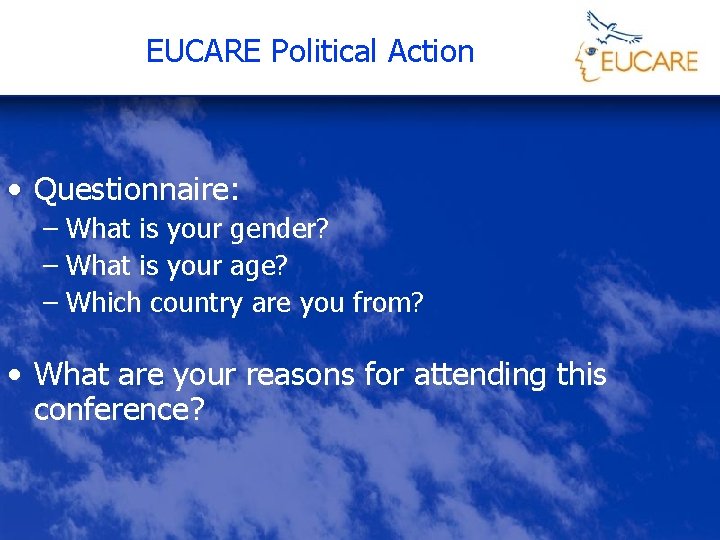 EUCARE Political Action

EUCARE

• Questionnaire:
– What is your gender?
– What is your age?
– Which country are you from?

• What are your reasons for attending this conference?